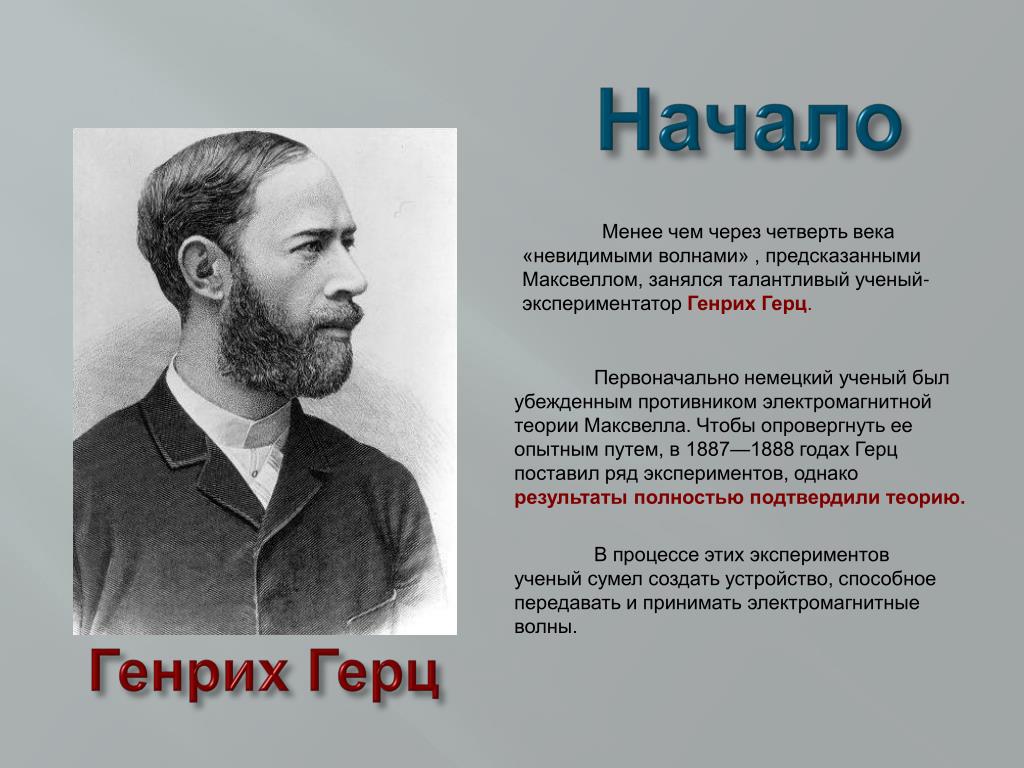 Начало

Менее чем через четверть века «невидимыми волнами» , предсказанными Максвеллом, занялся талантливый ученый-экспериментатор Генрих Герц.

Первоначально немецкий ученый был убежденным противником электромагнитной теории Максвелла. Чтобы опровергнуть ее опытным путем, в 1887—1888 годах Герц поставил ряд экспериментов, однако результаты полностью подтвердили теорию.

В процессе этих экспериментов ученый сумел создать устройство, способное передавать и принимать электромагнитные волны.

Генрих Герц